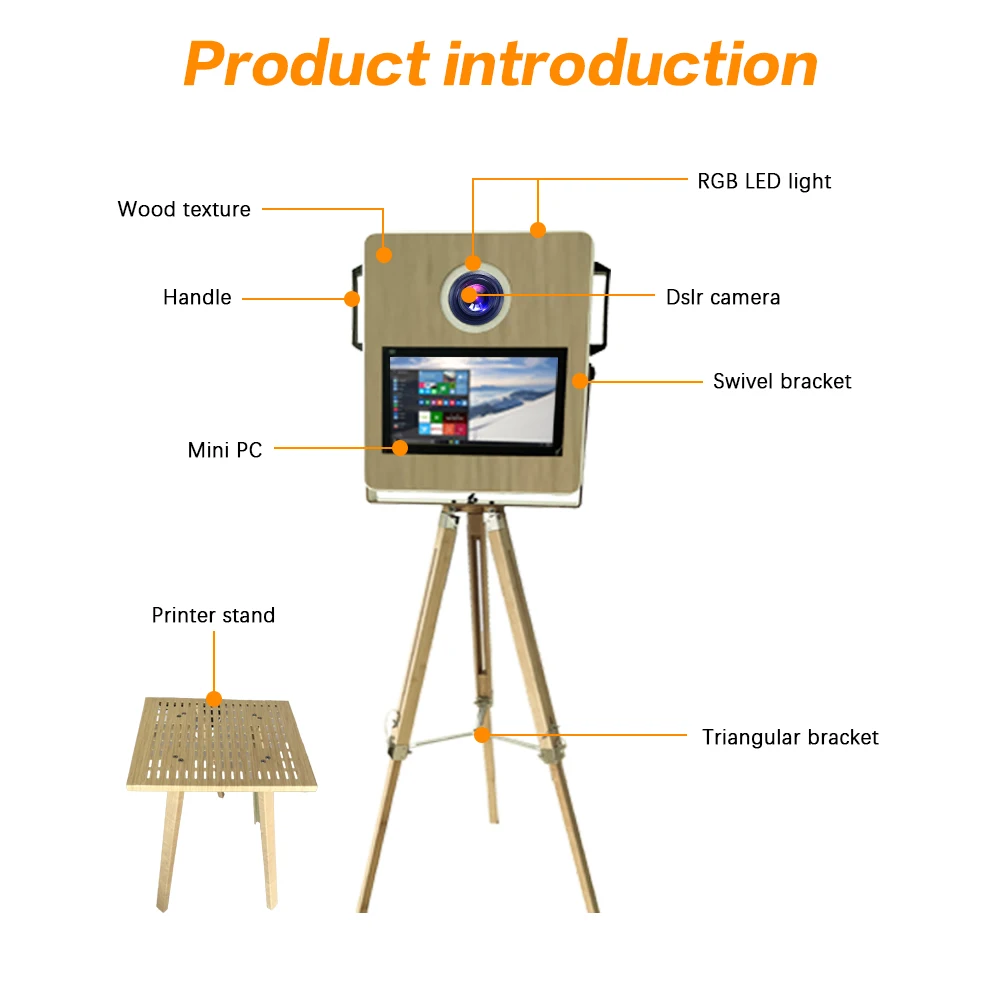 Product introduction

RGB LED light

Wood texture

Handle

Dslr camera

Swivel bracket

Mini PC

Printer stand

Triangular bracket